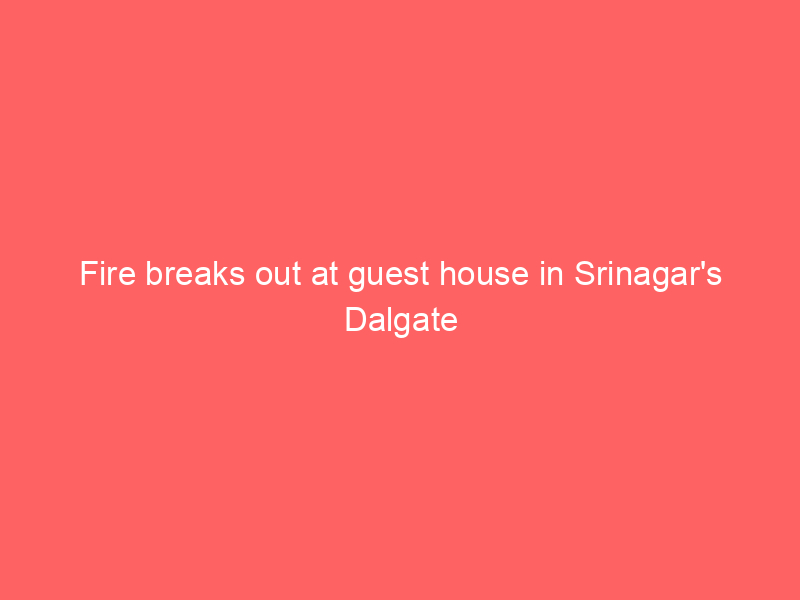 Fire breaks out at guest house in Srinagar's Dalgate